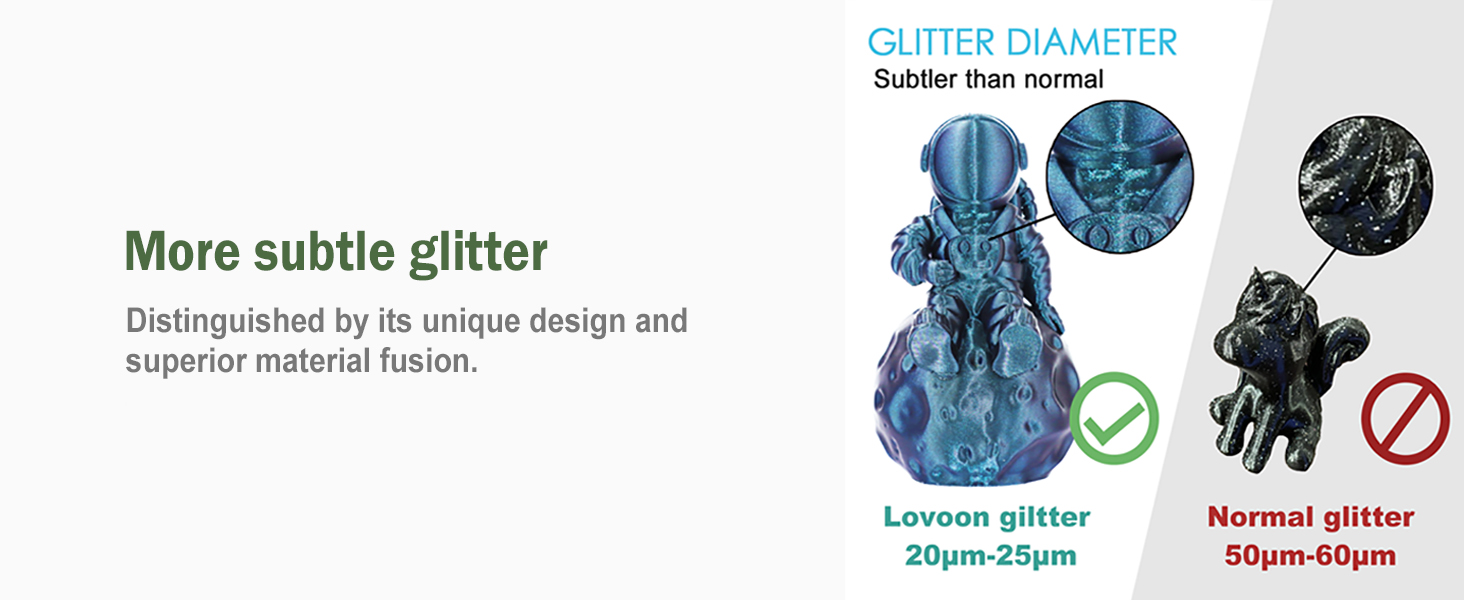 More subtle glitter

Distinguished by its unique design and superior material fusion.

GLITTER DIAMETER
Subtler than normal

Lovoon giltter
20μm-25μm

Normal glitter
50μm-60μm